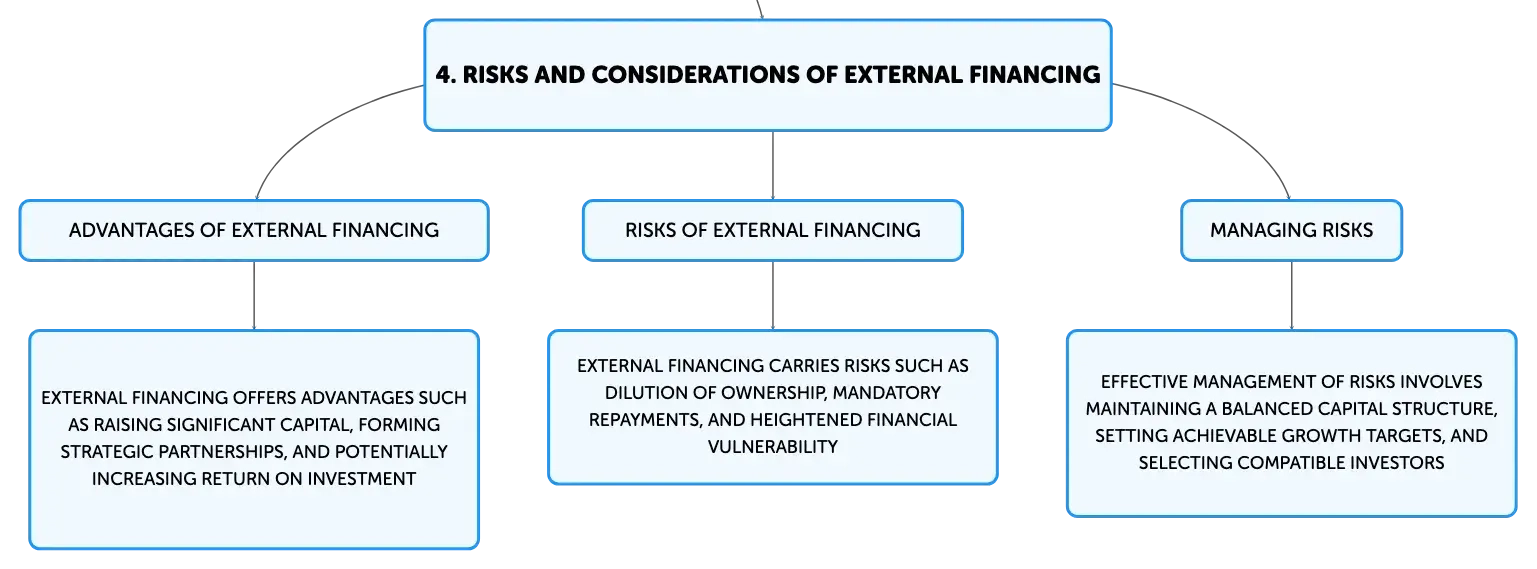 4. RISKS AND CONSIDERATIONS OF EXTERNAL FINANCING

ADVANTAGES OF EXTERNAL FINANCING

EXTERNAL FINANCING OFFERS ADVANTAGES SUCH AS RAISING SIGNIFICANT CAPITAL, FORMING STRATEGIC PARTNERSHIPS, AND POTENTIALLY INCREASING RETURN ON INVESTMENT

RISKS OF EXTERNAL FINANCING

EXTERNAL FINANCING CARRIES RISKS SUCH AS DILUTION OF OWNERSHIP, MANDATORY REPAYMENTS, AND HEIGHTENED FINANCIAL VULNERABILITY

MANAGING RISKS

EFFECTIVE MANAGEMENT OF RISKS INVOLVES MAINTAINING A BALANCED CAPITAL STRUCTURE, SETTING ACHIEVABLE GROWTH TARGETS, AND SELECTING COMPATIBLE INVESTORS